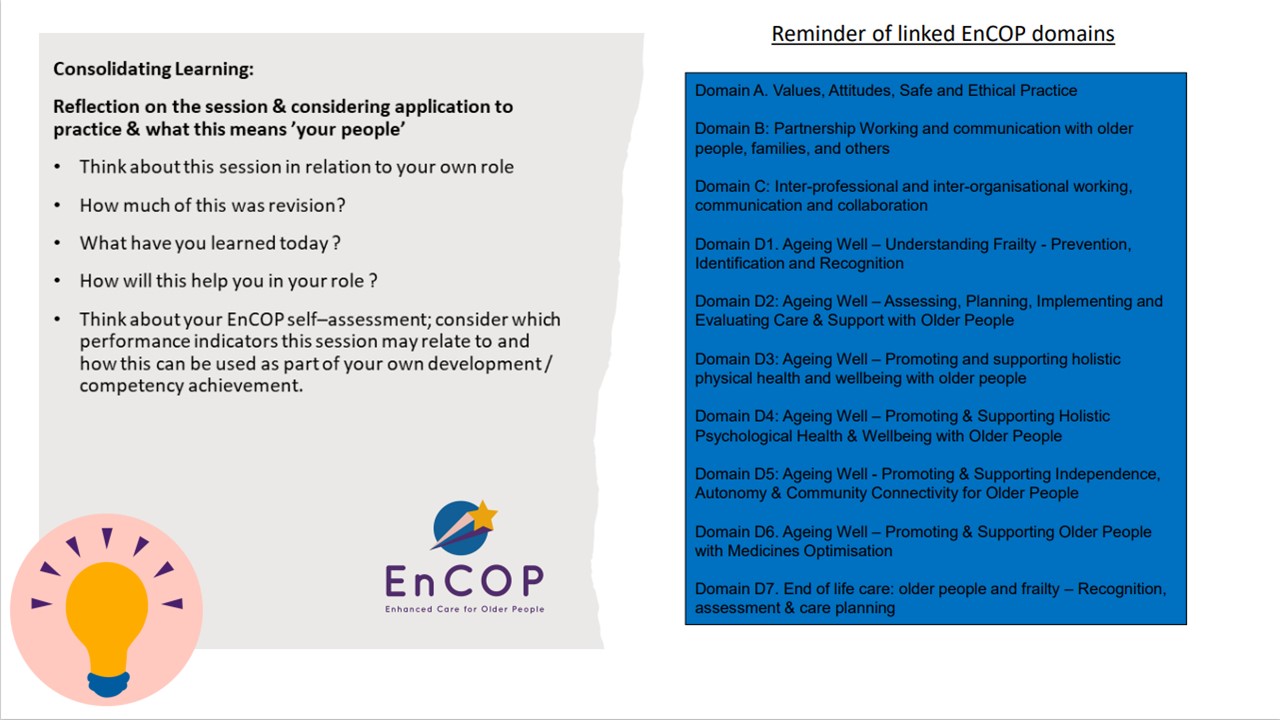 Consolidating Learning:

Reflection on the session & considering application to practice & what this means 'your people'

• Think about this session in relation to your own role
• How much of this was revision?
• What have you learned today ?
• How will this help you in your role ?
• Think about your EnCOP self–assessment; consider which performance indicators this session may relate to and how this can be used as part of your own development / competency achievement.

EnCOP
Enhanced Care for Older People

Reminder of linked EnCOP domains

Domain A. Values, Attitudes, Safe and Ethical Practice

Domain B: Partnership Working and communication with older people, families, and others

Domain C: Inter-professional and inter-organisational working, communication and collaboration

Domain D1. Ageing Well – Understanding Frailty - Prevention, Identification and Recognition

Domain D2: Ageing Well – Assessing, Planning, Implementing and Evaluating Care & Support with Older People

Domain D3: Ageing Well – Promoting and supporting holistic physical health and wellbeing with older people

Domain D4: Ageing Well – Promoting & Supporting Holistic Psychological Health & Wellbeing with Older People

Domain D5: Ageing Well - Promoting & Supporting Independence, Autonomy & Community Connectivity for Older People

Domain D6. Ageing Well – Promoting & Supporting Older People with Medicines Optimisation

Domain D7. End of life care: older people and frailty – Recognition, assessment & care planning